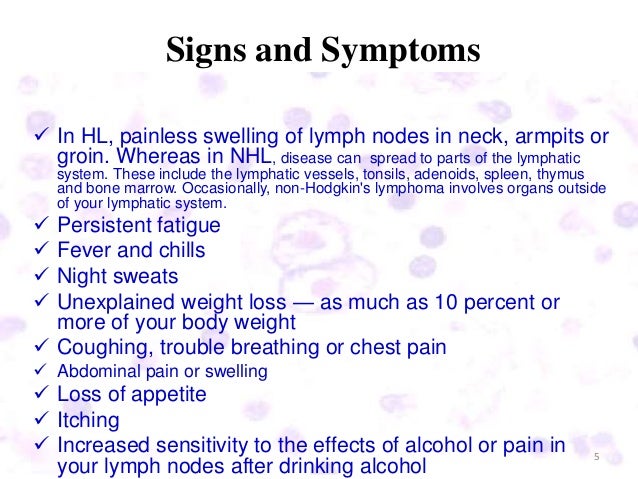 Signs and Symptoms

✓ In HL, painless swelling of lymph nodes in neck, armpits or groin. Whereas in NHL, disease can spread to parts of the lymphatic system. These include the lymphatic vessels, tonsils, adenoids, spleen, thymus and bone marrow. Occasionally, non-Hodgkin's lymphoma involves organs outside of your lymphatic system.
✓ Persistent fatigue
✓ Fever and chills
✓ Night sweats
✓ Unexplained weight loss — as much as 10 percent or more of your body weight
✓ Coughing, trouble breathing or chest pain
✓ Abdominal pain or swelling
✓ Loss of appetite
✓ Itching
✓ Increased sensitivity to the effects of alcohol or pain in your lymph nodes after drinking alcohol

5